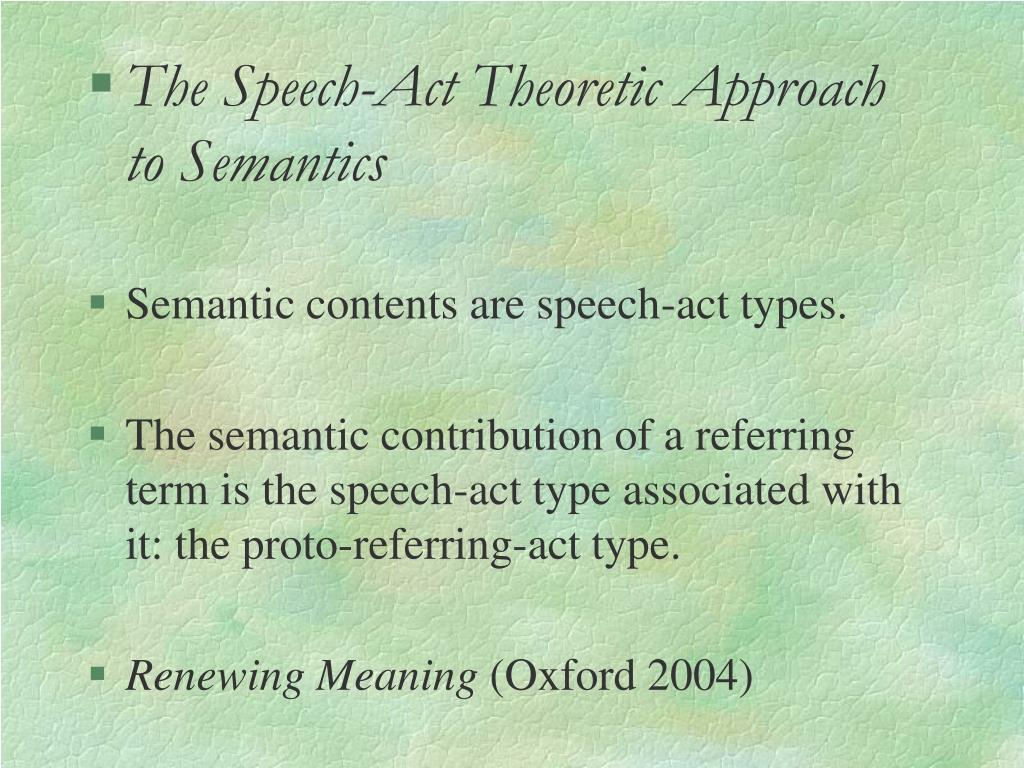 § The Speech-Act Theoretic Approach to Semantics

§ Semantic contents are speech-act types.

§ The semantic contribution of a referring term is the speech-act type associated with it: the proto-referring-act type.

§ Renewing Meaning (Oxford 2004)